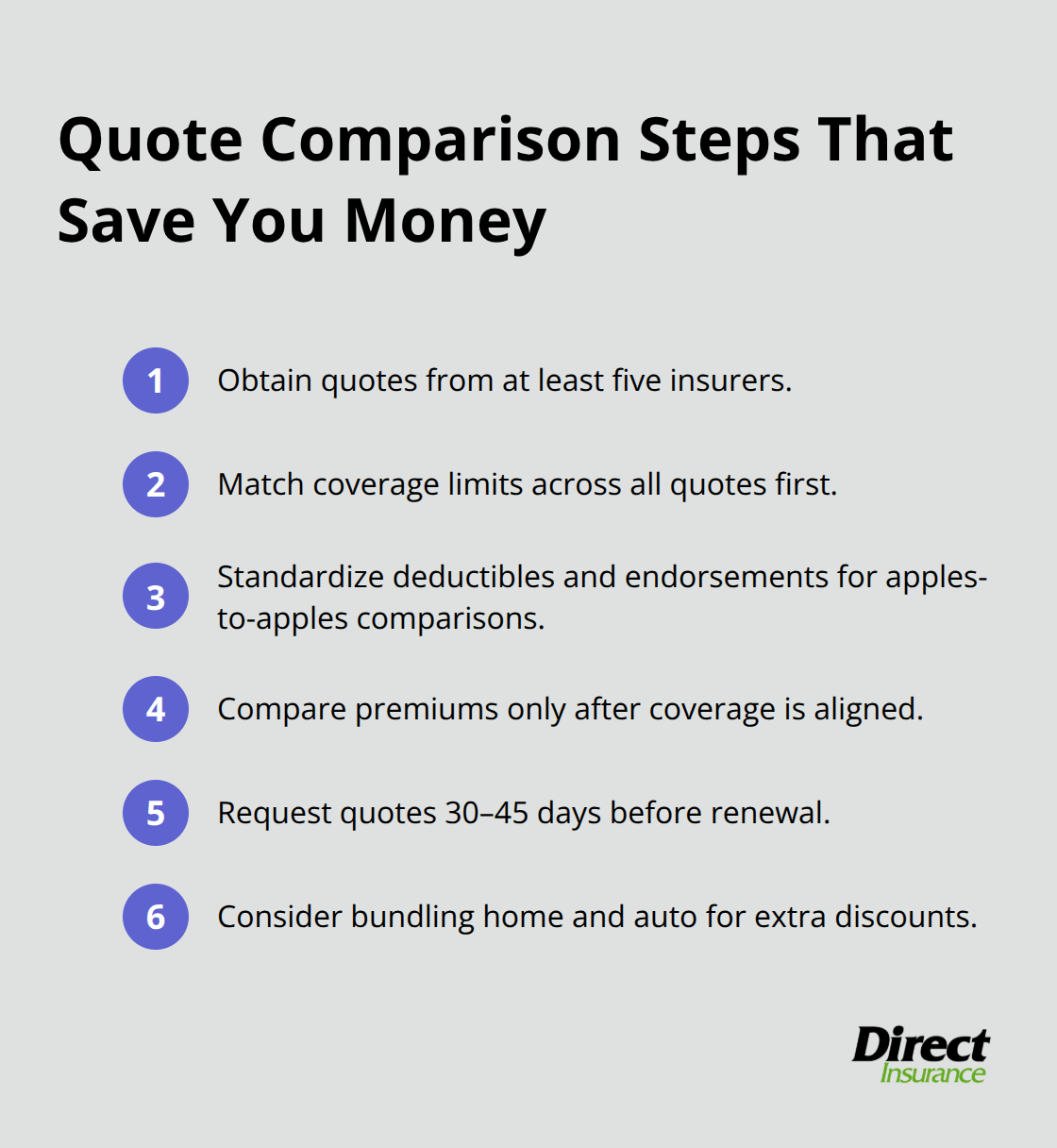 Quote Comparison Steps That Save You Money

1 Obtain quotes from at least five insurers.

2 Match coverage limits across all quotes first.

3 Standardize deductibles and endorsements for apples-to-apples comparisons.

4 Compare premiums only after coverage is aligned.

5 Request quotes 30–45 days before renewal.

6 Consider bundling home and auto for extra discounts.

Direct Insurance